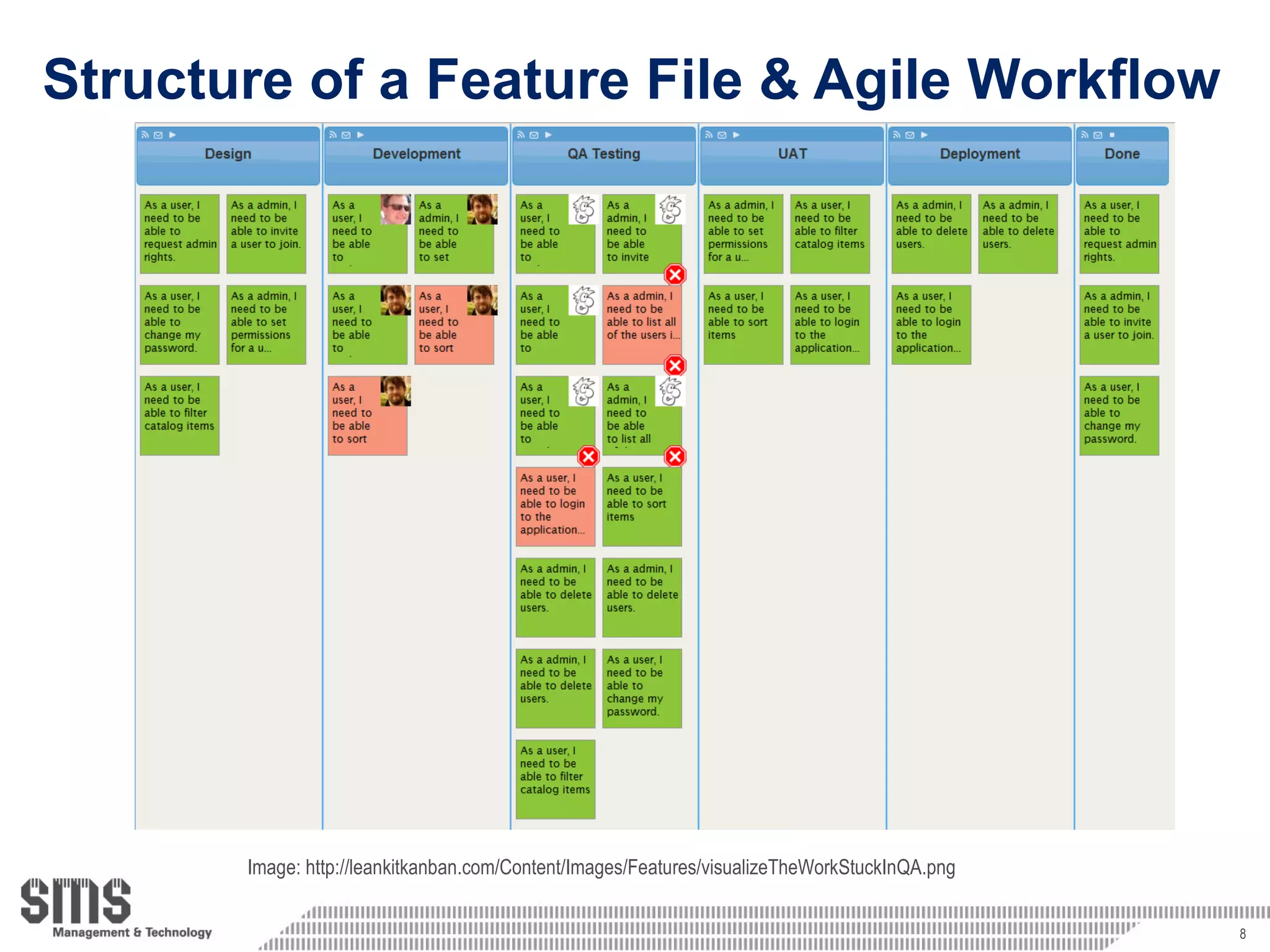 Structure of a Feature File & Agile Workflow

Design

As a user, I need to be able to request admin rights.

As a admin, I need to be able to invite a user to join.

As a user, I need to be able to change my password.

As a admin, I need to be able to set permissions for a u...

As a user, I need to be able to filter catalog items

Development

As a user, I need to be able to

As a admin, I need to be able to set

As a user, I need to be able to

As a user, I need to be able to sort

As a user, I need to be able to sort

QA Testing

As a user, I need to be able to

As a admin, I need to be able to invite

As a user, I need to be able to

As a admin, I need to be able to list all of the users i...

As a user, I need to be able to

As a admin, I need to be able to list all

As a user, I need to be able to login to the application...

As a user, I need to be able to sort items

As a admin, I need to be able to delete users.

As a admin, I need to be able to delete users.

As a admin, I need to be able to delete users.

As a user, I need to be able to change my password.

As a user, I need to be able to filter catalog items

UAT

As a admin, I need to be able to set permissions for a u...

As a user, I need to be able to filter catalog items

As a user, I need to be able to sort items

As a user, I need to be able to login to the application...

Deployment

As a admin, I need to be able to delete users.

As a admin, I need to be able to delete users.

As a user, I need to be able to login to the application...

Done

As a user, I need to be able to request admin rights.

As a admin, I need to be able to invite a user to join.

As a user, I need to be able to change my password.

Image: http://leankitkanban.com/Content/Images/Features/visualizeTheWorkStuckInQA.png

SMS
Management & Technology

8